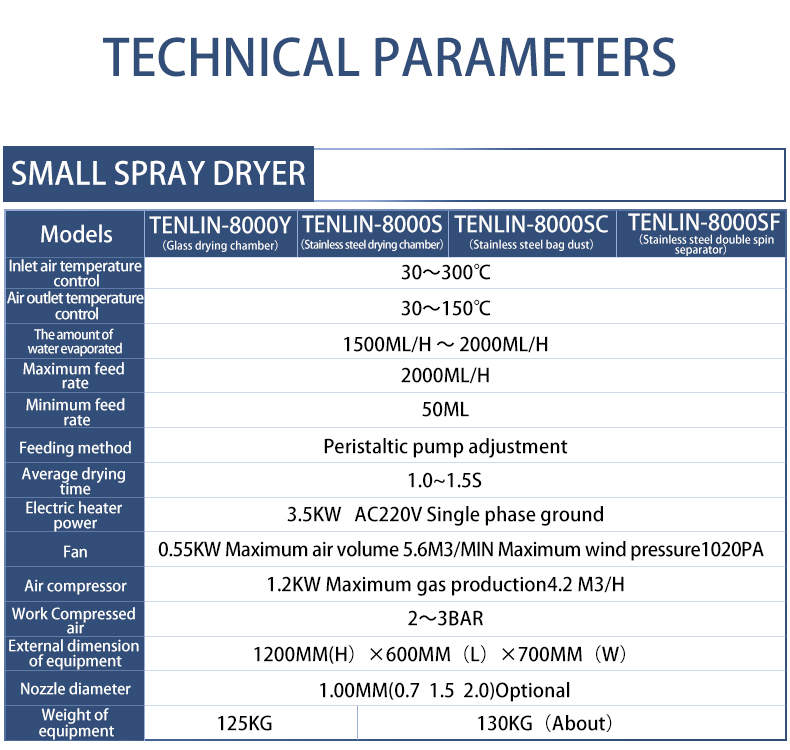 TECHNICAL PARAMETERS

SMALL SPRAY DRYER

| Models | TENLIN-8000Y (Glass drying chamber) | TENLIN-8000S (Stainless steel drying chamber) | TENLIN-8000SC (Stainless steel bag dust) | TENLIN-8000SF (Stainless steel double spin separator) |
|---|---|---|---|---|
| Inlet air temperature control | 30～300℃ | | | |
| Air outlet temperature control | 30～150℃ | | | |
| The amount of water evaporated | 1500ML/H ～ 2000ML/H | | | |
| Maximum feed rate | 2000ML/H | | | |
| Minimum feed rate | 50ML | | | |
| Feeding method | Peristaltic pump adjustment | | | |
| Average drying time | 1.0~1.5S | | | |
| Electric heater power | 3.5KW AC220V Single phase ground | | | |
| Fan | 0.55KW Maximum air volume 5.6M3/MIN Maximum wind pressure1020PA | | | |
| Air compressor | 1.2KW Maximum gas production4.2 M3/H | | | |
| Work Compressed air | 2～3BAR | | | |
| External dimension of equipment | 1200MM(H) ×600MM（L）×700MM（W） | | | |
| Nozzle diameter | 1.00MM(0.7 1.5 2.0)Optional | | | |
| Weight of equipment | 125KG | 130KG（About） | | |